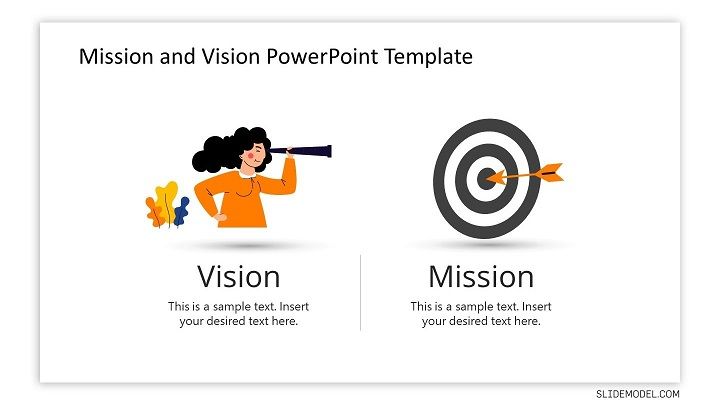 Mission and Vision PowerPoint Template

Vision

This is a sample text. Insert your desired text here.

Mission

This is a sample text. Insert your desired text here.

SLIDEMODEL.COM